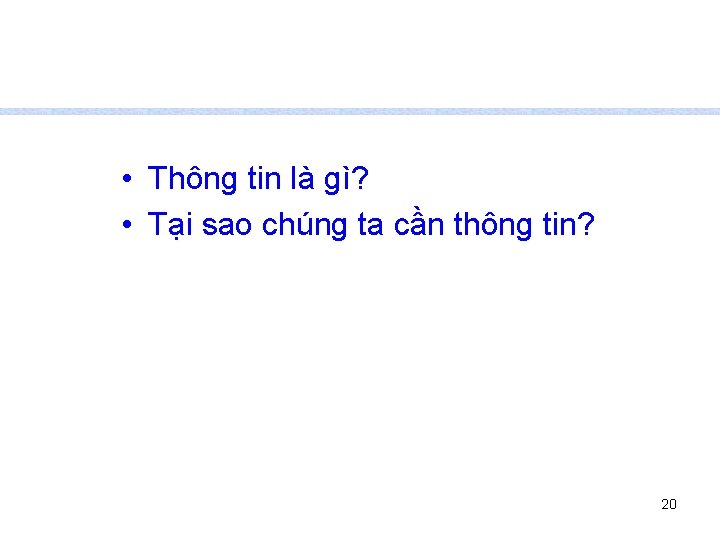 • Thông tin là gì?
• Tại sao chúng ta cần thông tin?

20